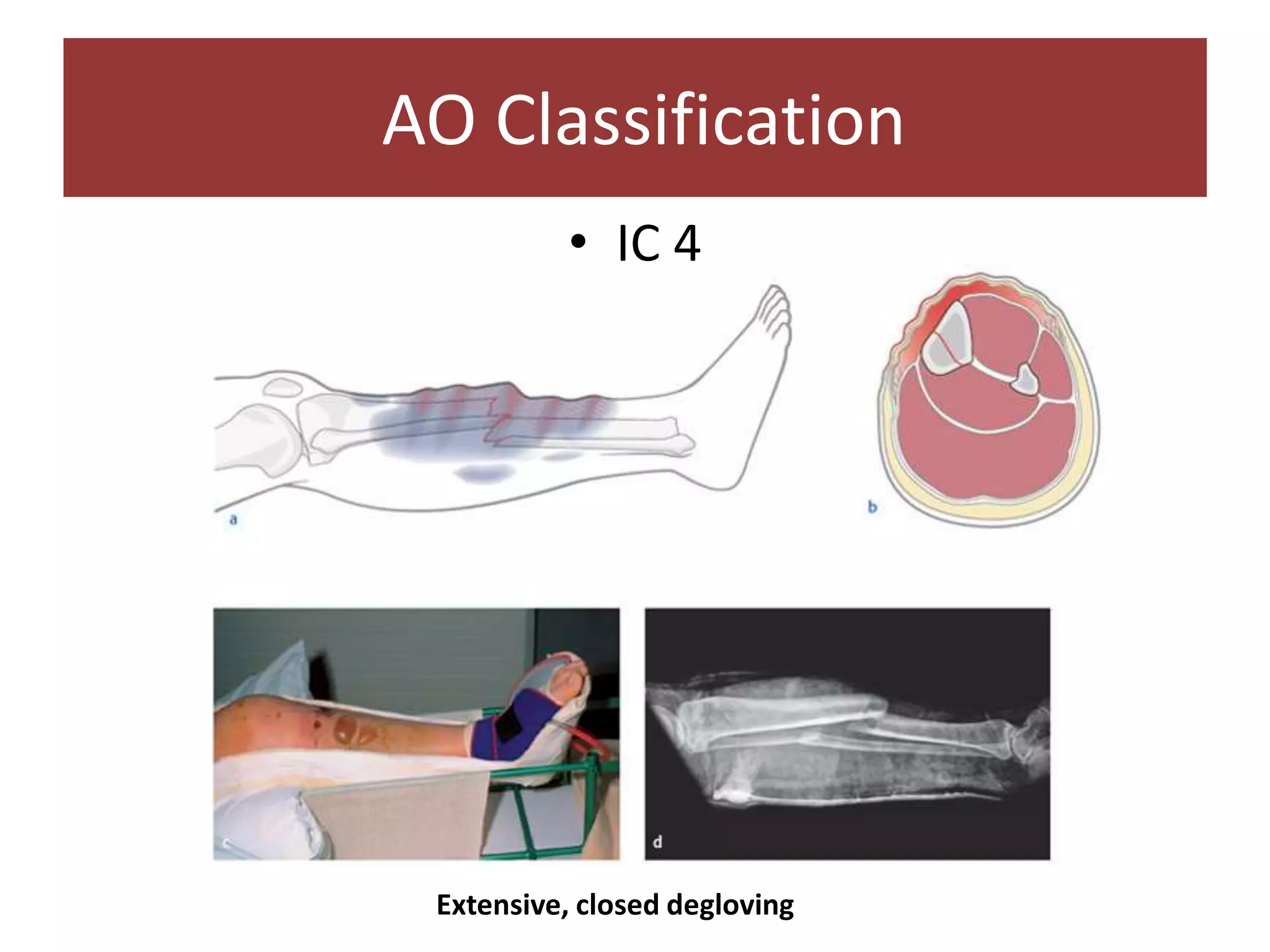 AO Classification

• IC 4

a

b

c

d

Extensive, closed degloving